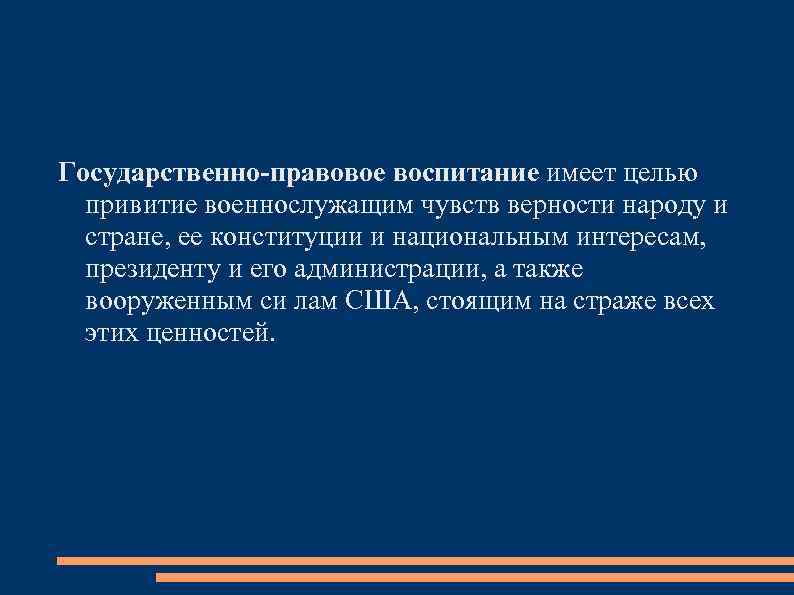 Государственно-правовое воспитание имеет целью привитие военнослужащим чувств верности народу и стране, ее конституции и национальным интересам, президенту и его администрации, а также вооруженным си лам США, стоящим на страже всех этих ценностей.